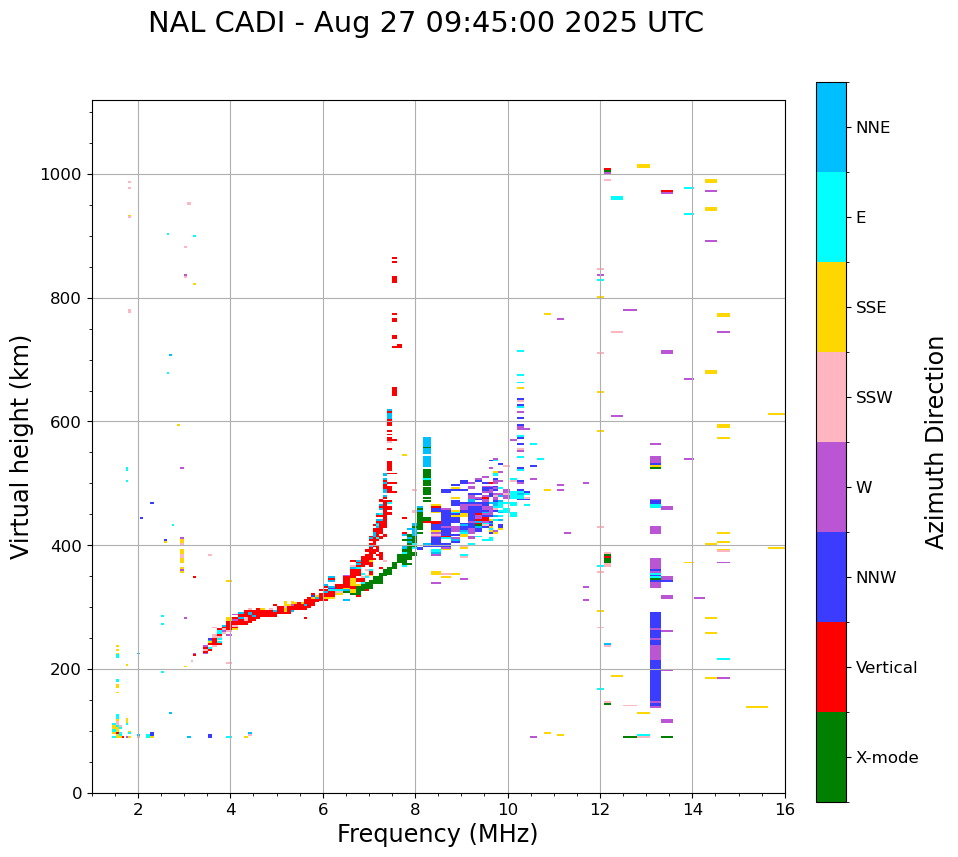 NAL CADI - Aug 27 09:45:00 2025 UTC

Virtual height (km)

1000
800
600
400
200
0

2 4 6 8 10 12 14 16

Frequency (MHz)

NNE
E
SSE
SSW
W
NNW
Vertical
X-mode

Azimuth Direction